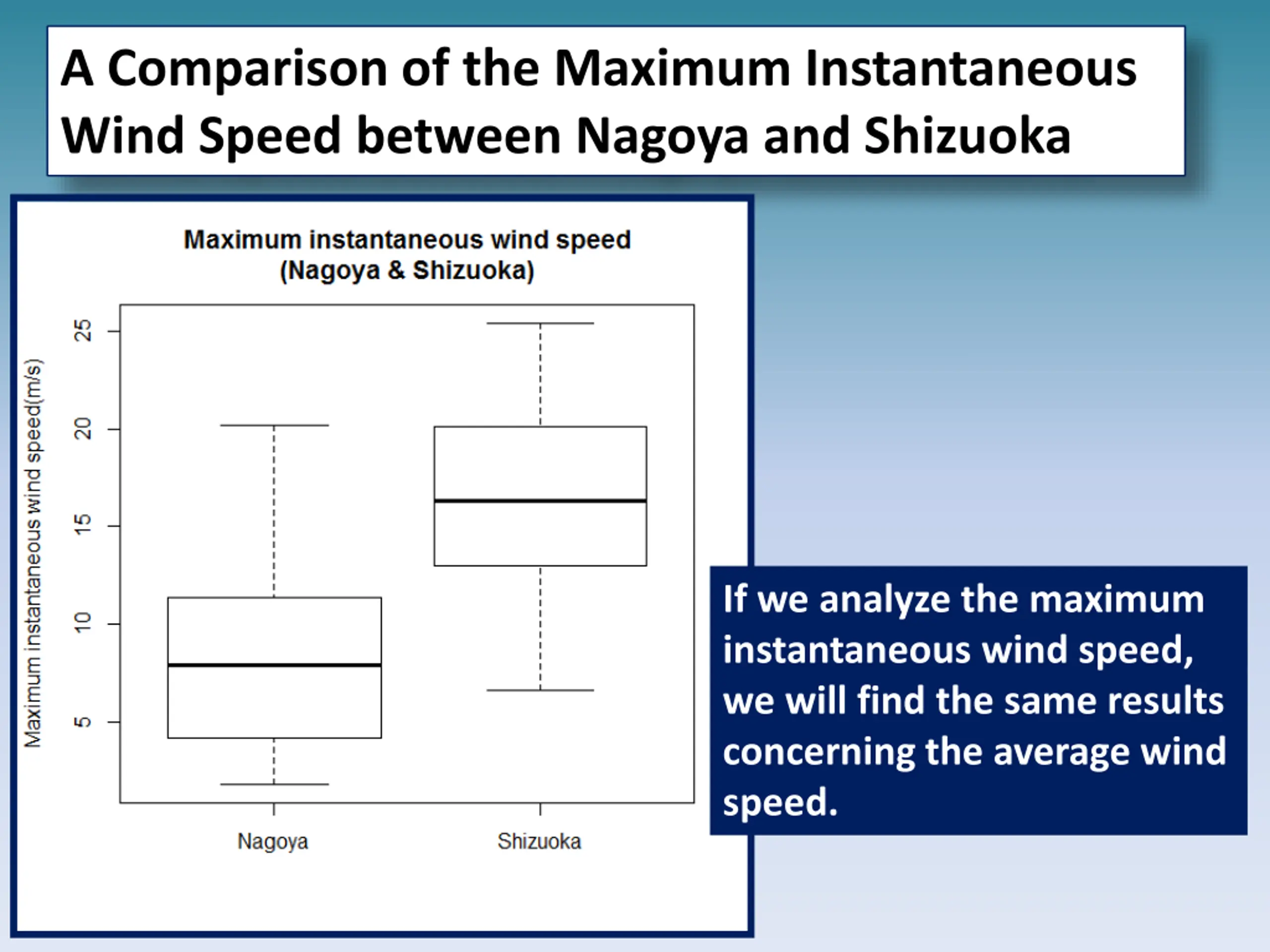 A Comparison of the Maximum Instantaneous Wind Speed between Nagoya and Shizuoka

Maximum instantaneous wind speed
(Nagoya & Shizuoka)

Maximum instantaneous wind speed(m/s)

25
20
15
10
5

Nagoya
Shizuoka

If we analyze the maximum instantaneous wind speed, we will find the same results concerning the average wind speed.